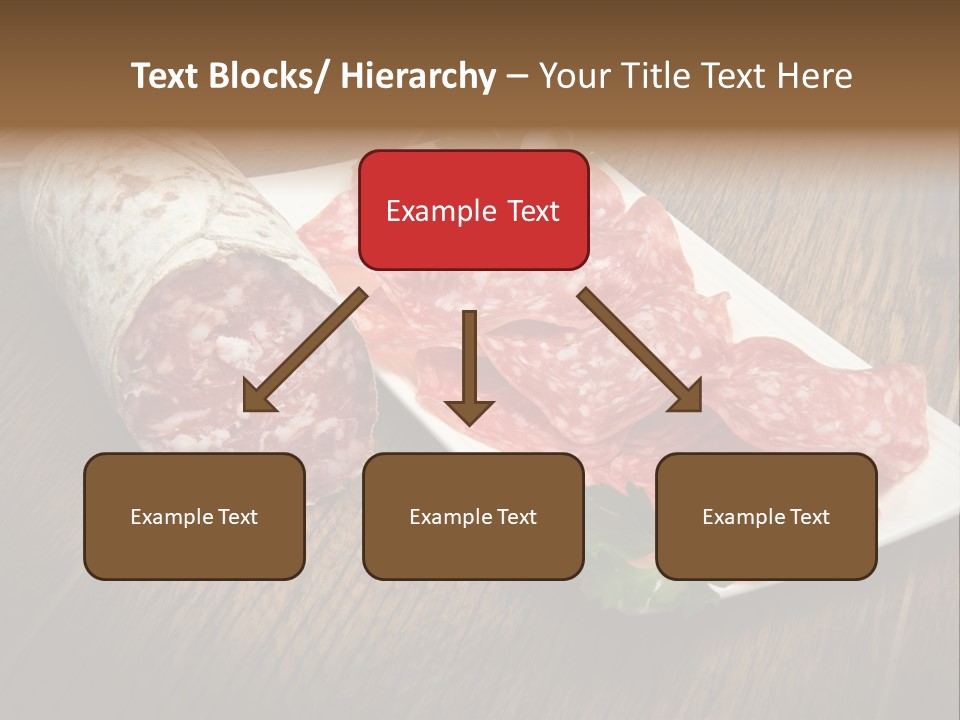 Text Blocks/ Hierarchy – Your Title Text Here

Example Text

Example Text

Example Text

Example Text